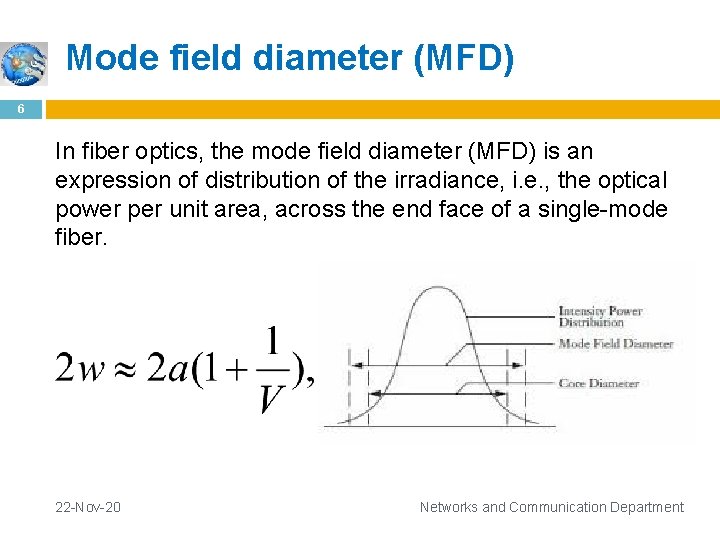 Mode field diameter (MFD)

6

In fiber optics, the mode field diameter (MFD) is an expression of distribution of the irradiance, i.e., the optical power per unit area, across the end face of a single-mode fiber.

$2w \approx 2a(1+\frac{1}{V}),$

Intensity Power Distribution

Mode Field Diameter

Core Diameter

22-Nov-20

Networks and Communication Department